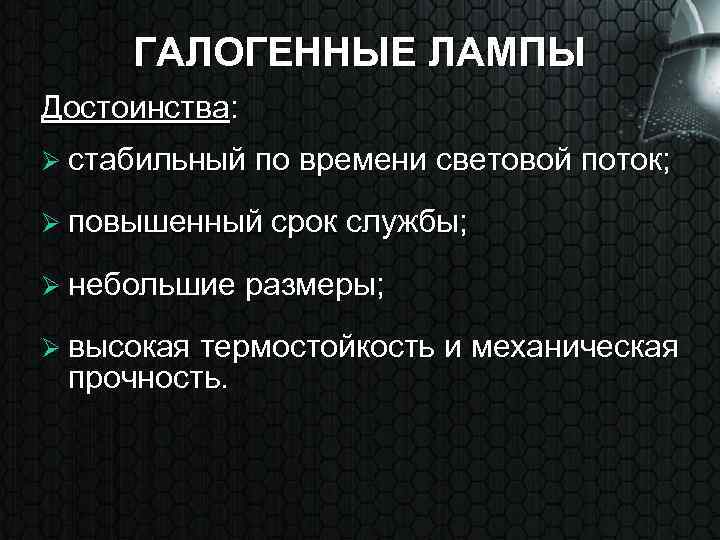 ГАЛОГЕННЫЕ ЛАМПЫ

Достоинства:

➢ стабильный по времени световой поток;

➢ повышенный срок службы;

➢ небольшие размеры;

➢ высокая термостойкость и механическая прочность.